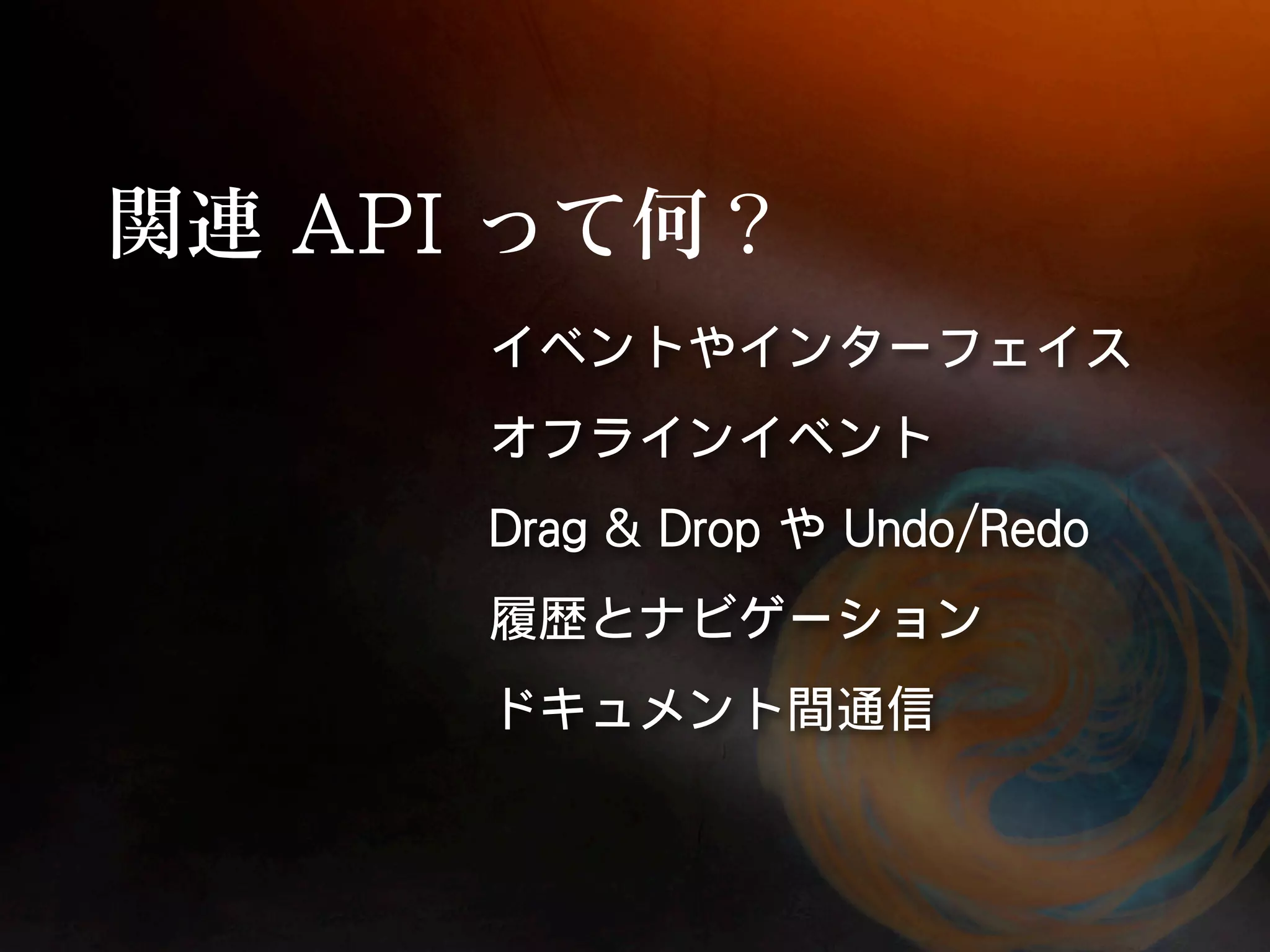 関連 API って何？

イベントやインターフェイス

オフラインイベント

Drag & Drop や Undo/Redo

履歴とナビゲーション

ドキュメント間通信